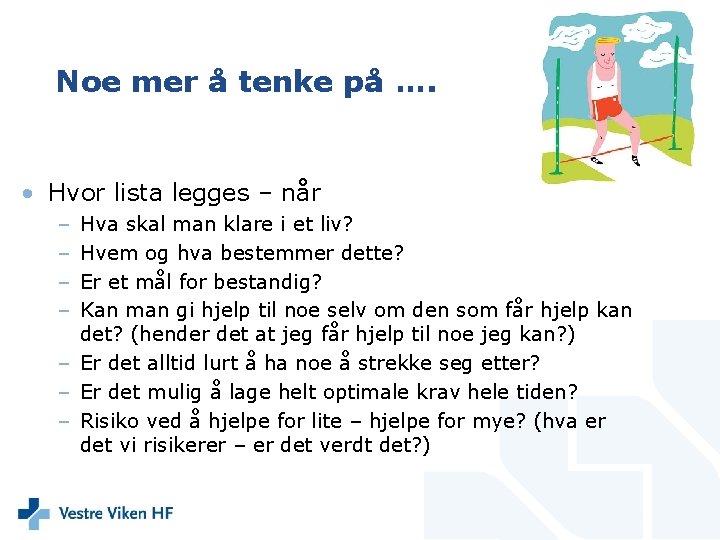 Noe mer å tenke på ….

• Hvor lista legges – når
– Hva skal man klare i et liv?
– Hvem og hva bestemmer dette?
– Er et mål for bestandig?
– Kan man gi hjelp til noe selv om den som får hjelp kan det? (hender det at jeg får hjelp til noe jeg kan?)
– Er det alltid lurt å ha noe å strekke seg etter?
– Er det mulig å lage helt optimale krav hele tiden?
– Risiko ved å hjelpe for lite – hjelpe for mye? (hva er det vi risikerer – er det verdt det?)

Vestre Viken HF